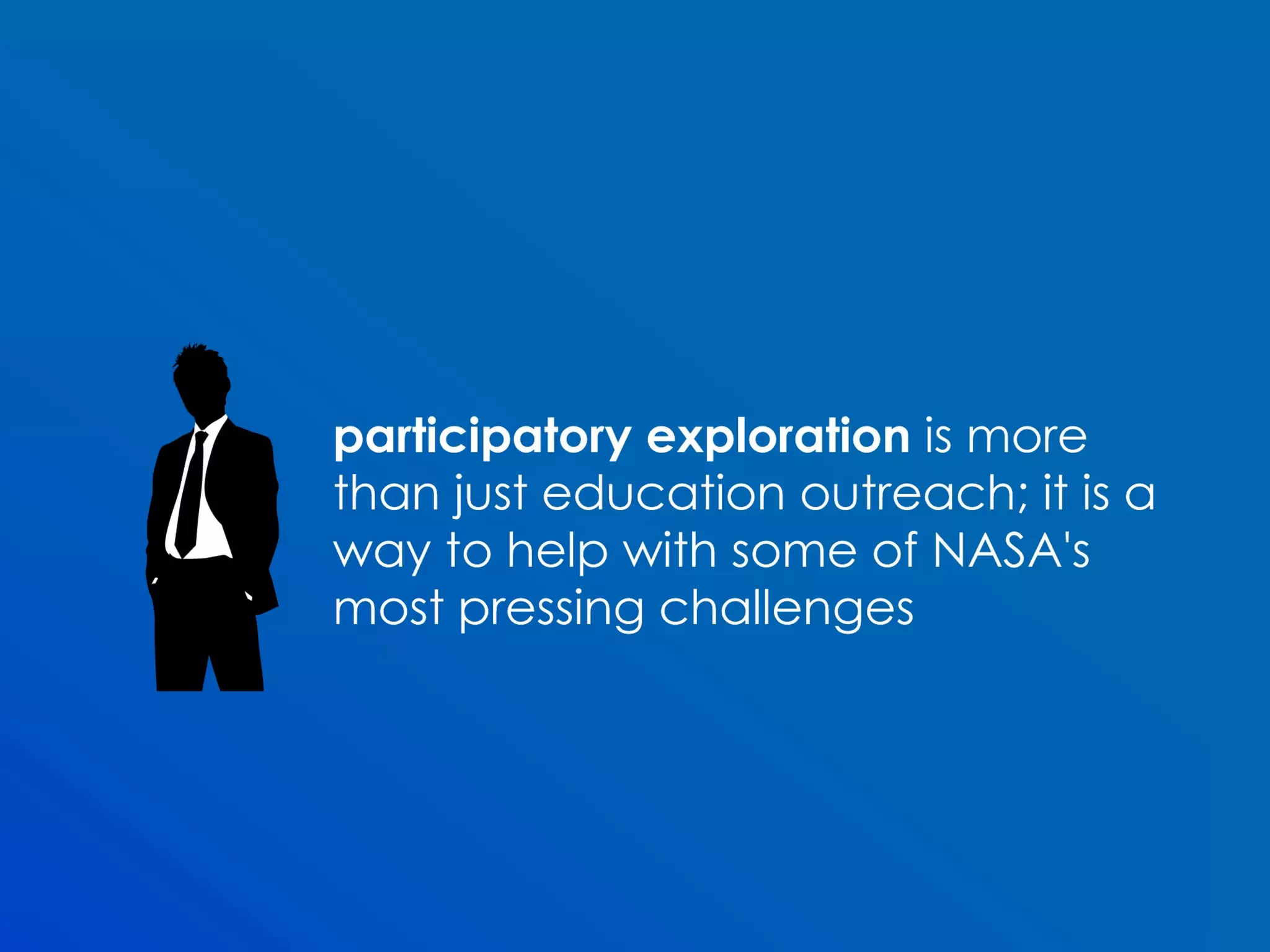 participatory exploration is more than just education outreach; it is a way to help with some of NASA's most pressing challenges